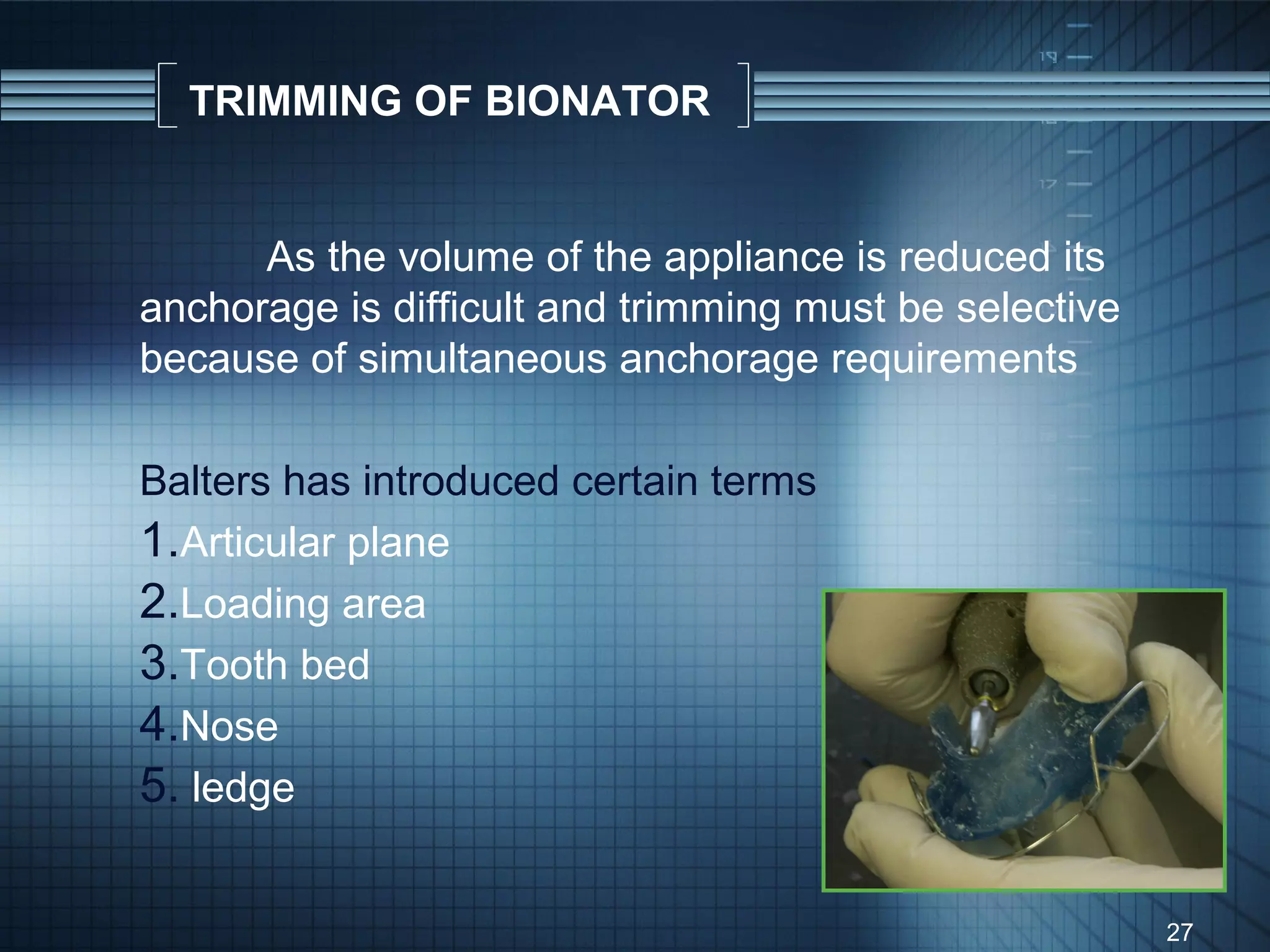 TRIMMING OF BIONATOR

As the volume of the appliance is reduced its anchorage is difficult and trimming must be selective because of simultaneous anchorage requirements

Balters has introduced certain terms
1.Articular plane
2.Loading area
3.Tooth bed
4.Nose
5. ledge

27